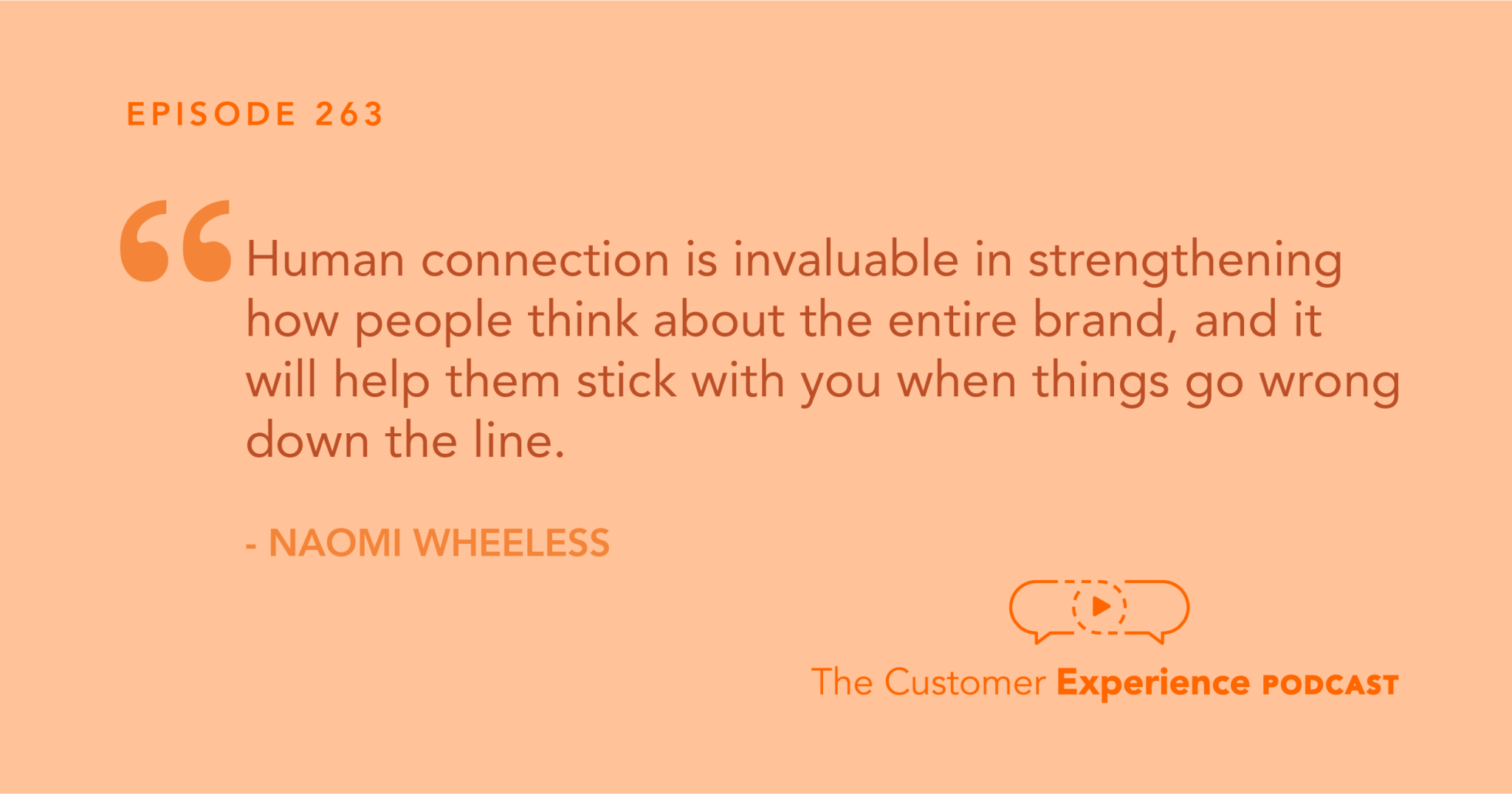 EPISODE 263

“Human connection is invaluable in strengthening how people think about the entire brand, and it will help them stick with you when things go wrong down the line.

- NAOMI WHEELESS

The Customer Experience PODCAST